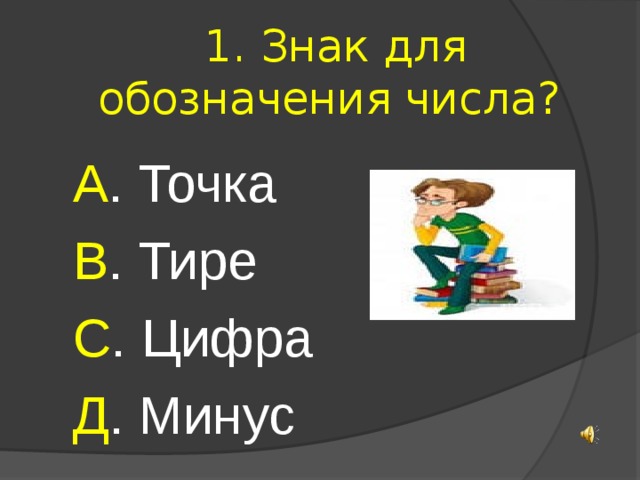 1. Знак для обозначения числа?

А. Точка
В. Тире
С. Цифра
Д. Минус